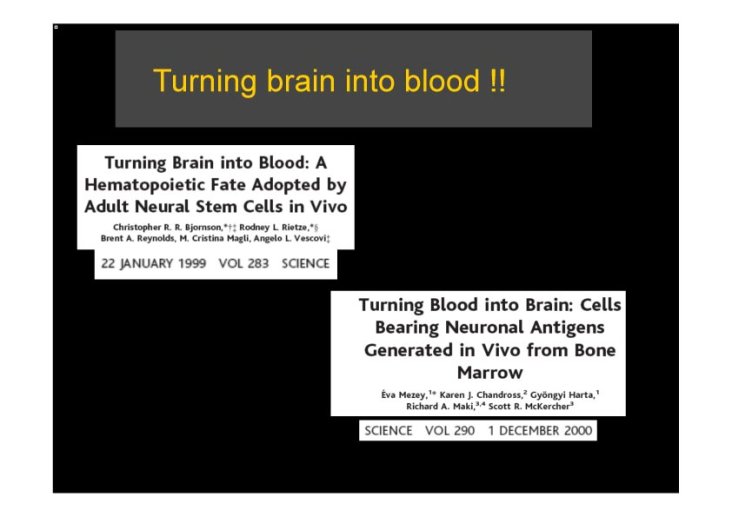 Turning brain into blood !!

Turning Brain into Blood: A Hematopoietic Fate Adopted by Adult Neural Stem Cells in Vivo

Christopher R. R. Bjornson,*†‡ Rodney L. Rietze,*§ Brent A. Reynolds, M. Cristina Magli, Angelo L. Vescovi‡

22 JANUARY 1999 VOL 283 SCIENCE

Turning Blood into Brain: Cells Bearing Neuronal Antigens Generated in Vivo from Bone Marrow

Éva Mezey,$^{1*}$ Karen J. Chandross,$^{2}$ Gyöngyi Harta,$^{1}$ Richard A. Maki,$^{3,4}$ Scott R. McKercher$^{3}$

SCIENCE VOL 290 1 DECEMBER 2000